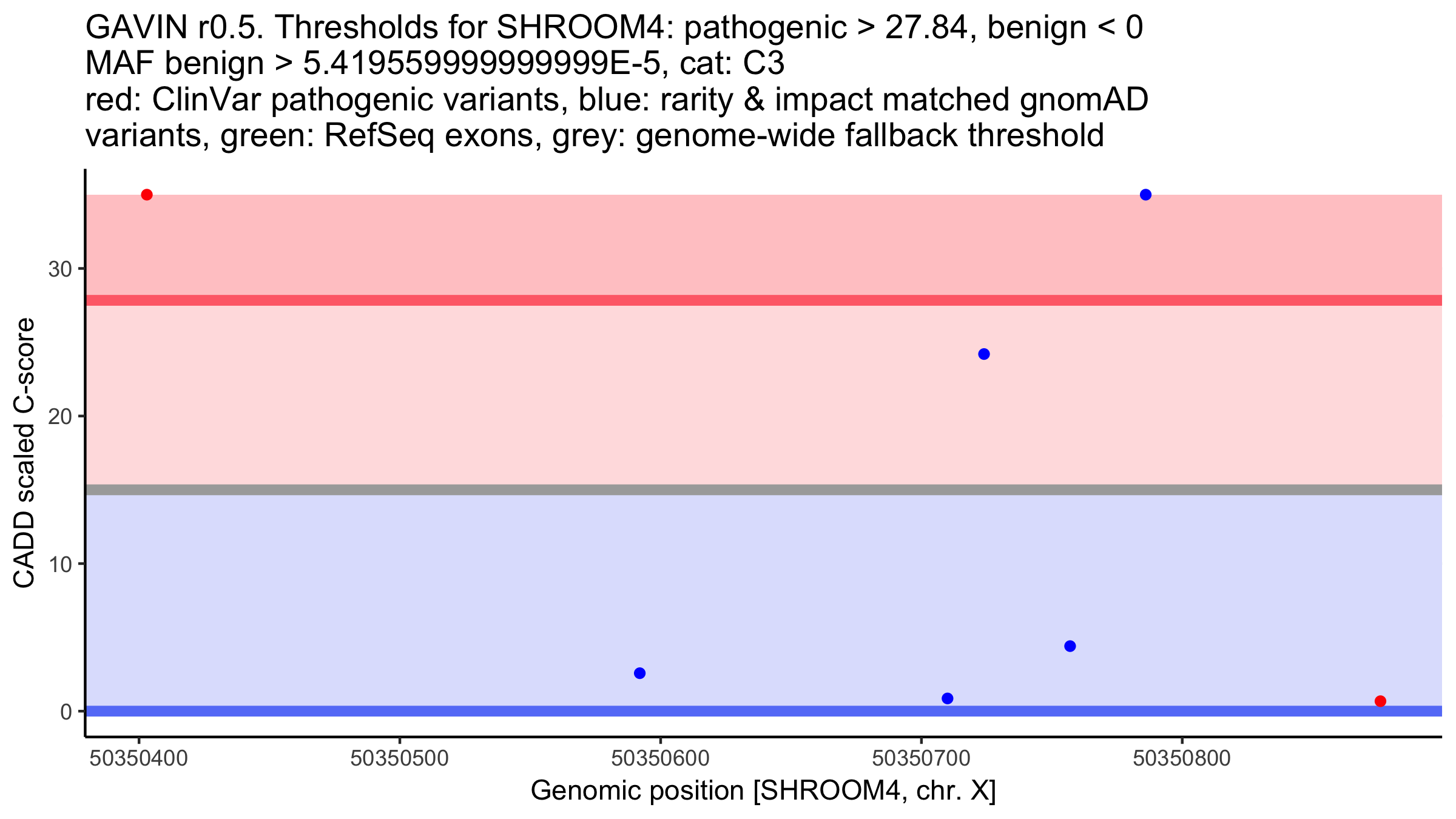 GAVIN r0.5. Thresholds for SHROOM4: pathogenic > 27.84, benign < 0
MAF benign > 5.419559999999999E-5, cat: C3
red: ClinVar pathogenic variants, blue: rarity & impact matched gnomAD variants, green: RefSeq exons, grey: genome-wide fallback threshold

CADD scaled C-score

30
20
10
0

50350400
50350500
50350600
50350700
50350800

Genomic position [SHROOM4, chr. X]